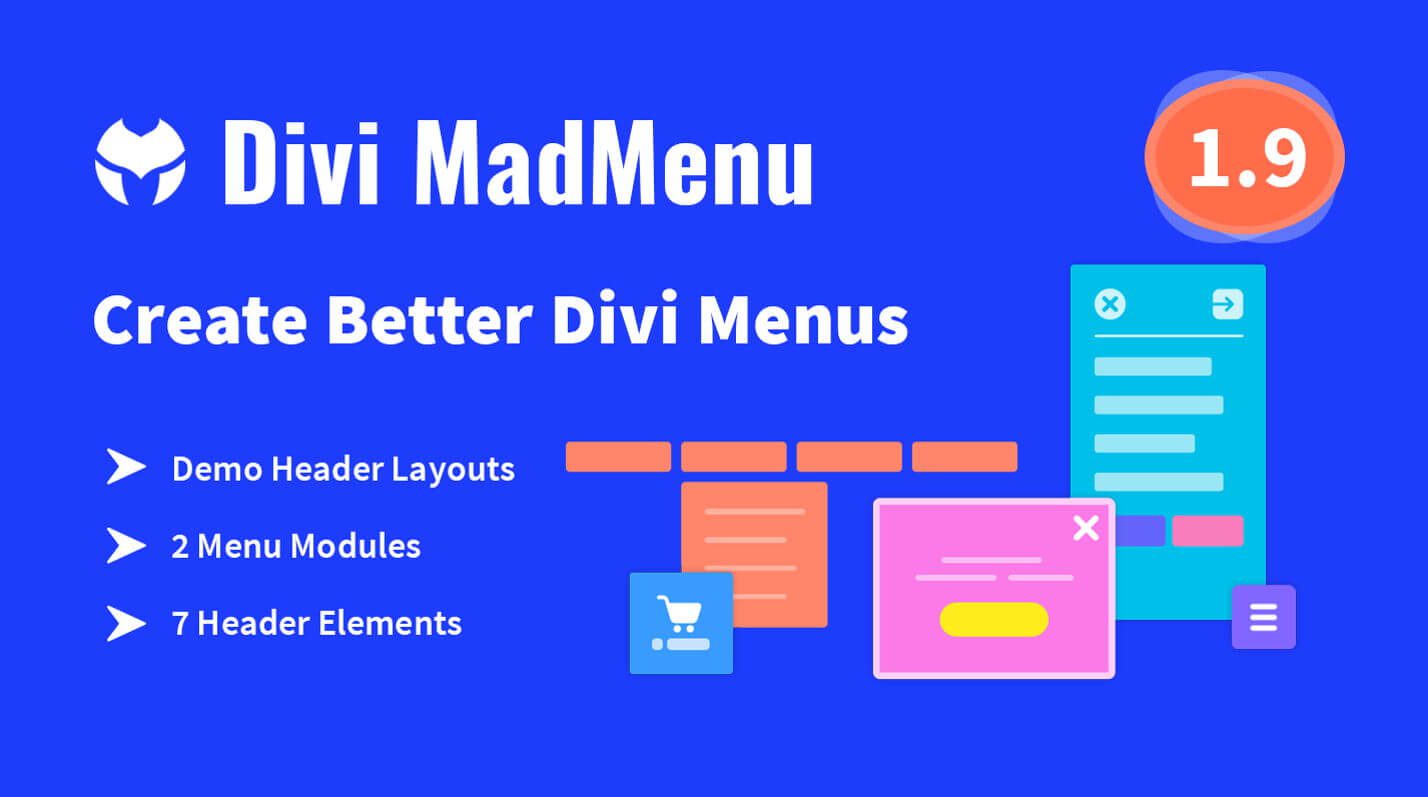 Divi MadMenu

1.9

Create Better Divi Menus

Demo Header Layouts

2 Menu Modules

7 Header Elements